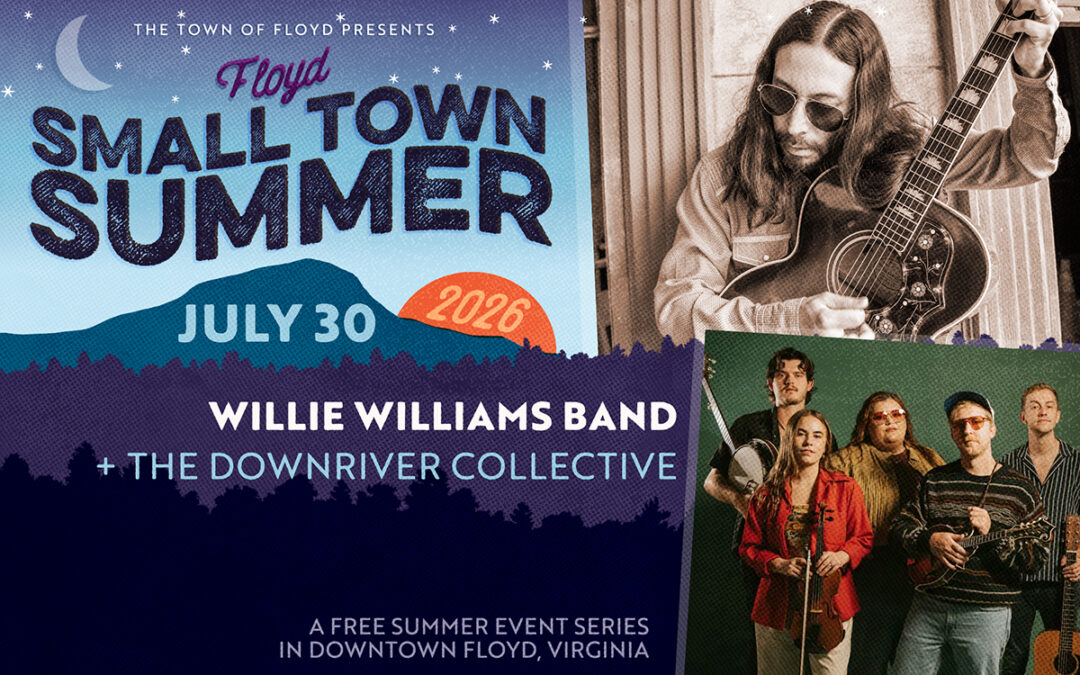 THE TOWN OF FLOYD PRESENTS

Floyd
SMALL TOWN SUMMER

JULY 30 2026

WILLIE WILLIAMS BAND
+ THE DOWNRIVER COLLECTIVE

A FREE SUMMER EVENT SERIES
IN DOWNTOWN FLOYD, VIRGINIA